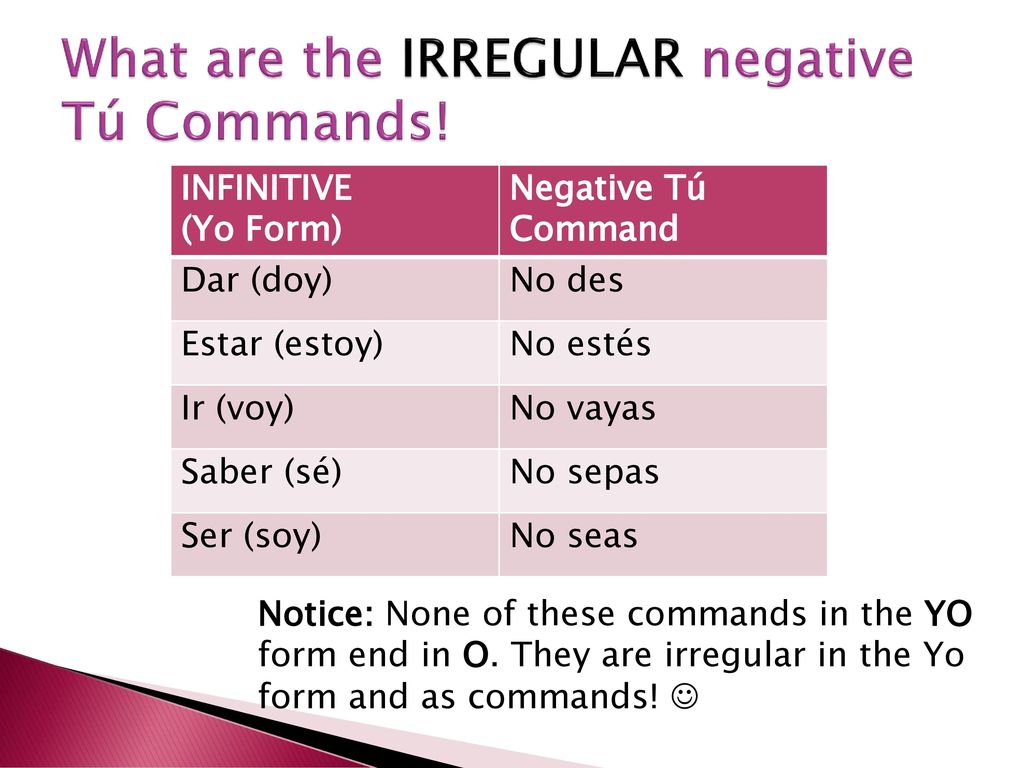 What are the IRREGULAR negative Tú Commands!

| INFINITIVE (Yo Form) | Negative Tú Command |
|---|---|
| Dar (doy) | No des |
| Estar (estoy) | No estés |
| Ir (voy) | No vayas |
| Saber (sé) | No sepas |
| Ser (soy) | No seas |

Notice: None of these commands in the YO form end in O. They are irregular in the Yo form and as commands! ☺